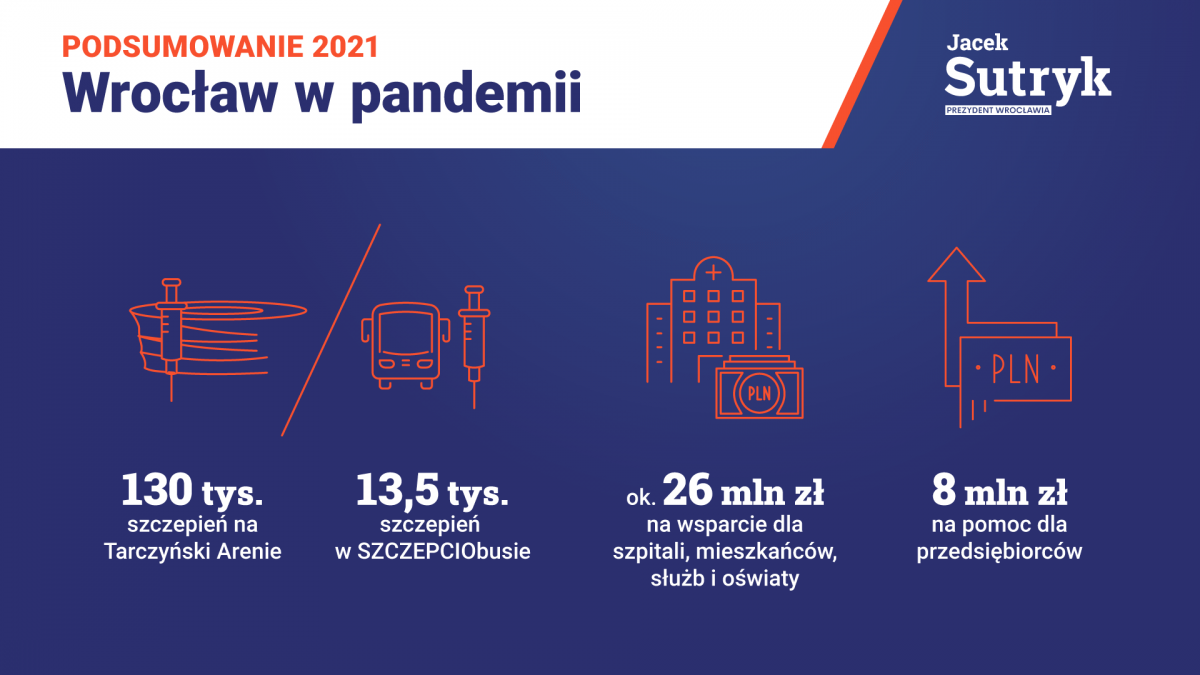 PODSUMOWANIE 2021
Wrocław w pandemii

Jacek
Sutryk
PREZYDENT WROCŁAWIA

PLN

PLN

130 tys.
szczepień na Tarczyński Arenie

13,5 tys.
szczepień w SZCZEPCIObusie

ok. 26 mln zł
na wsparcie dla szpitali, mieszkańców, służb i oświaty

8 mln zł
na pomoc dla przedsiębiorców